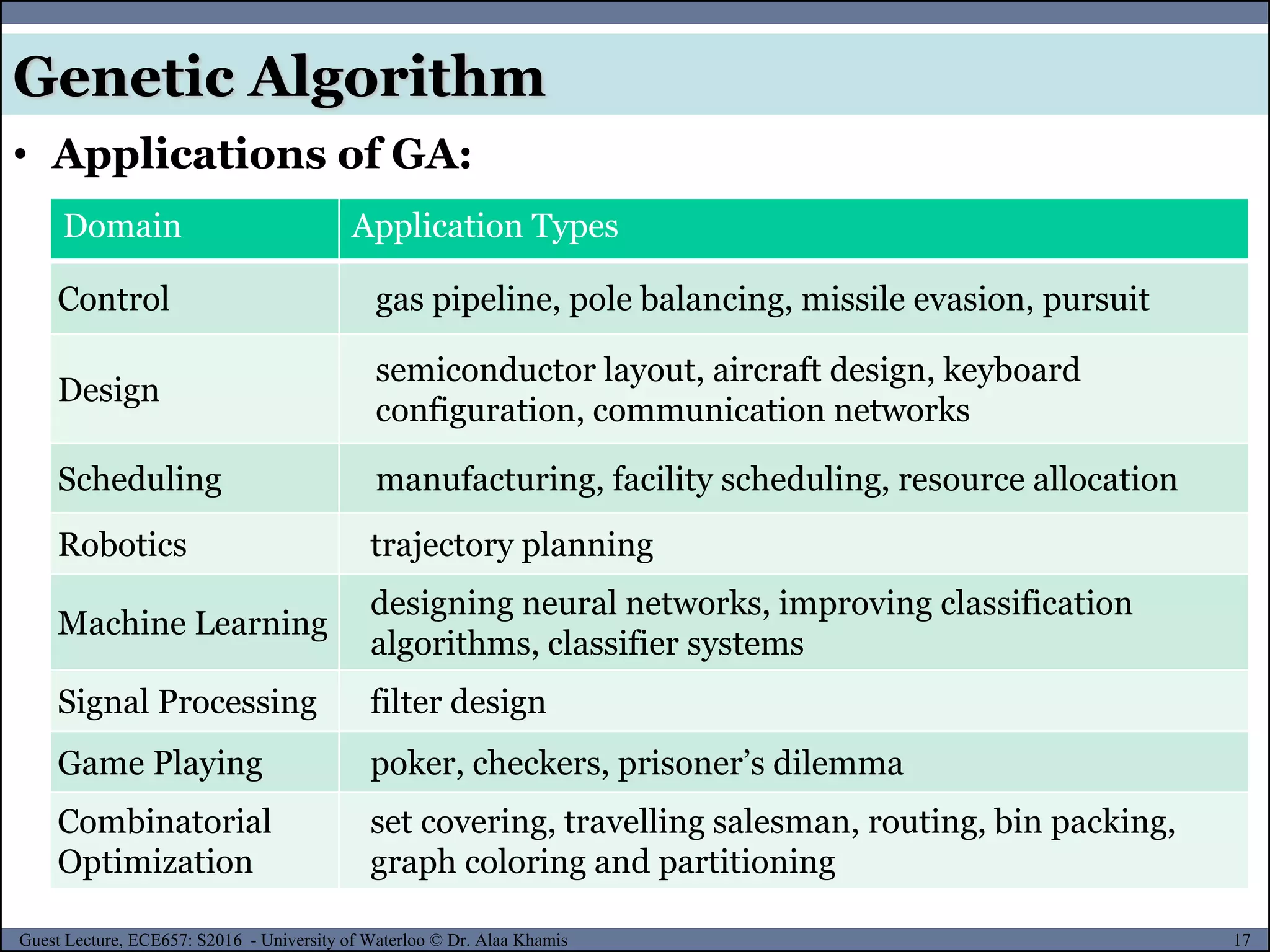 Genetic Algorithm

• Applications of GA:

| Domain | Application Types |
|---|---|
| Control | gas pipeline, pole balancing, missile evasion, pursuit |
| Design | semiconductor layout, aircraft design, keyboard configuration, communication networks |
| Scheduling | manufacturing, facility scheduling, resource allocation |
| Robotics | trajectory planning |
| Machine Learning | designing neural networks, improving classification algorithms, classifier systems |
| Signal Processing | filter design |
| Game Playing | poker, checkers, prisoner's dilemma |
| Combinatorial Optimization | set covering, travelling salesman, routing, bin packing, graph coloring and partitioning |

Guest Lecture, ECE657: S2016 - University of Waterloo © Dr. Alaa Khamis 17